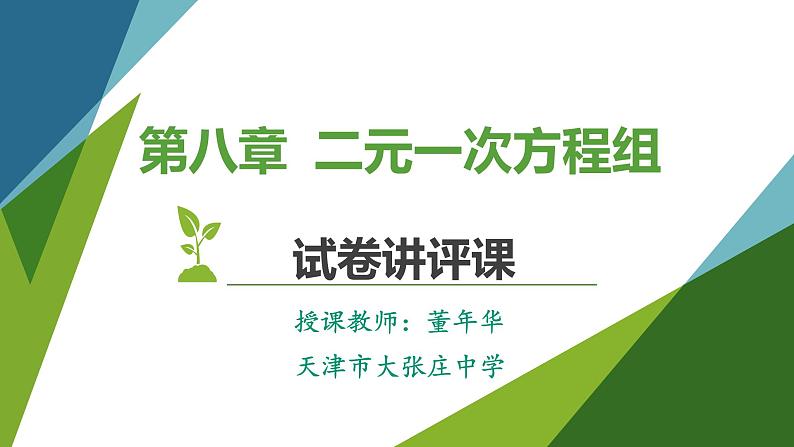 第八章 二元一次方程组

试卷讲评课

授课教师：董年华

天津市大张庄中学